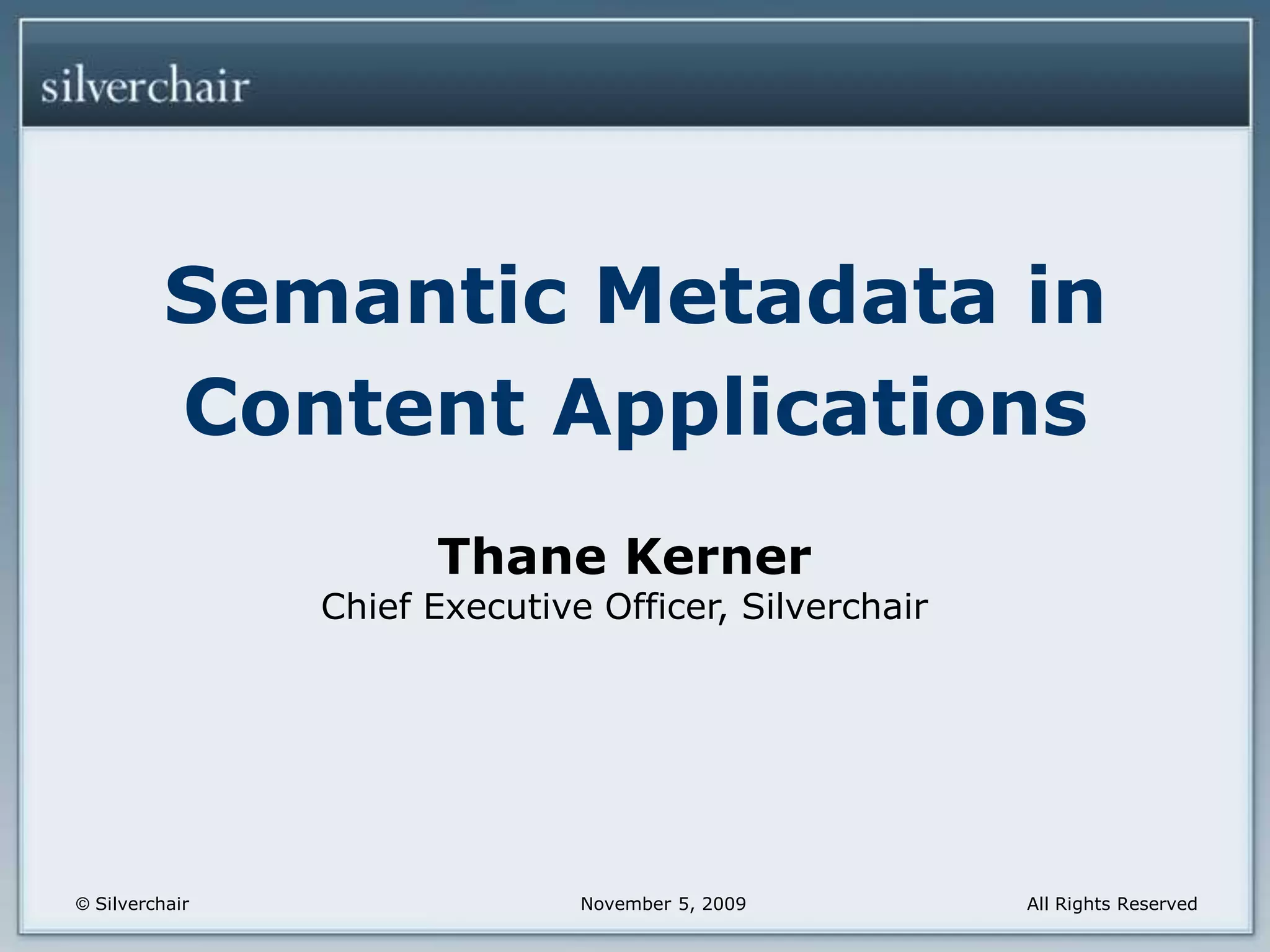 silverchair

Semantic Metadata in Content Applications

Thane Kerner
Chief Executive Officer, Silverchair

© Silverchair November 5, 2009 All Rights Reserved